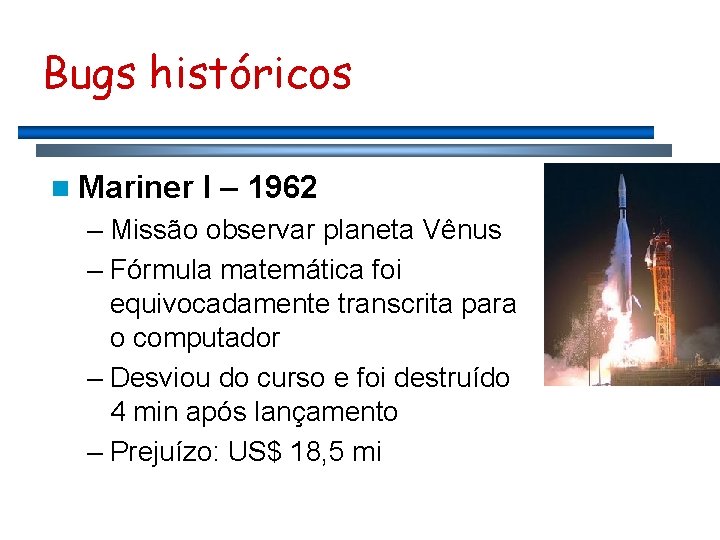 Bugs históricos

Mariner I – 1962

– Missão observar planeta Vênus

– Fórmula matemática foi equivocadamente transcrita para o computador

– Desviou do curso e foi destruído 4 min após lançamento

– Prejuízo: US$ 18,5 mi